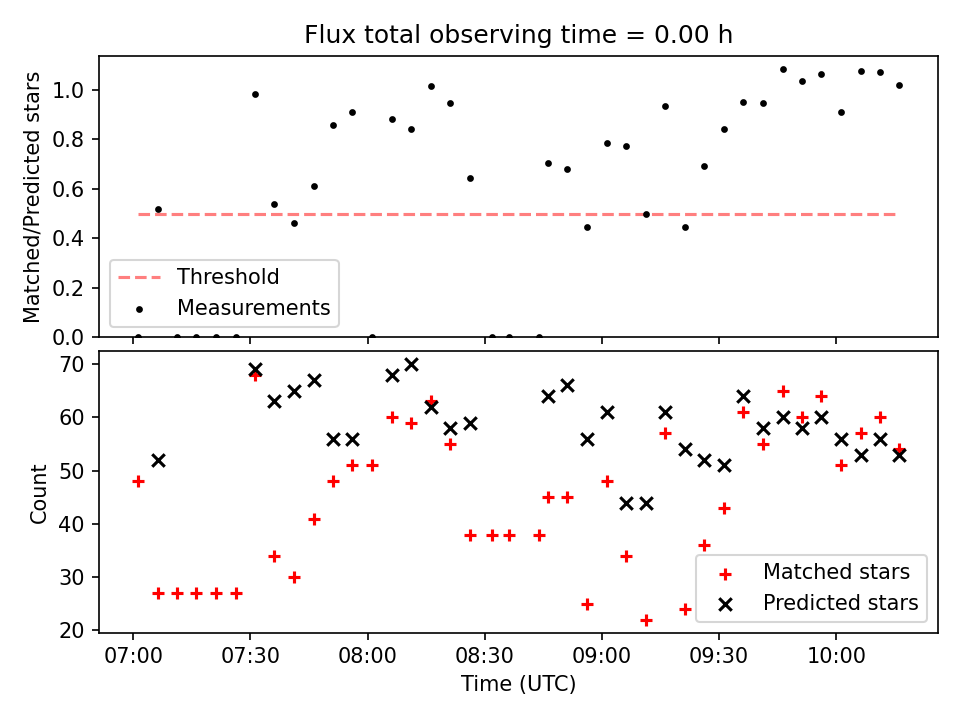 Flux total observing time = 0.00 h

Matched/Predicted stars

1.0
0.8
0.6
0.4
0.2
0.0

Threshold
Measurements

Count

70
60
50
40
30
20

Matched stars
Predicted stars

07:00 07:30 08:00 08:30 09:00 09:30 10:00

Time (UTC)